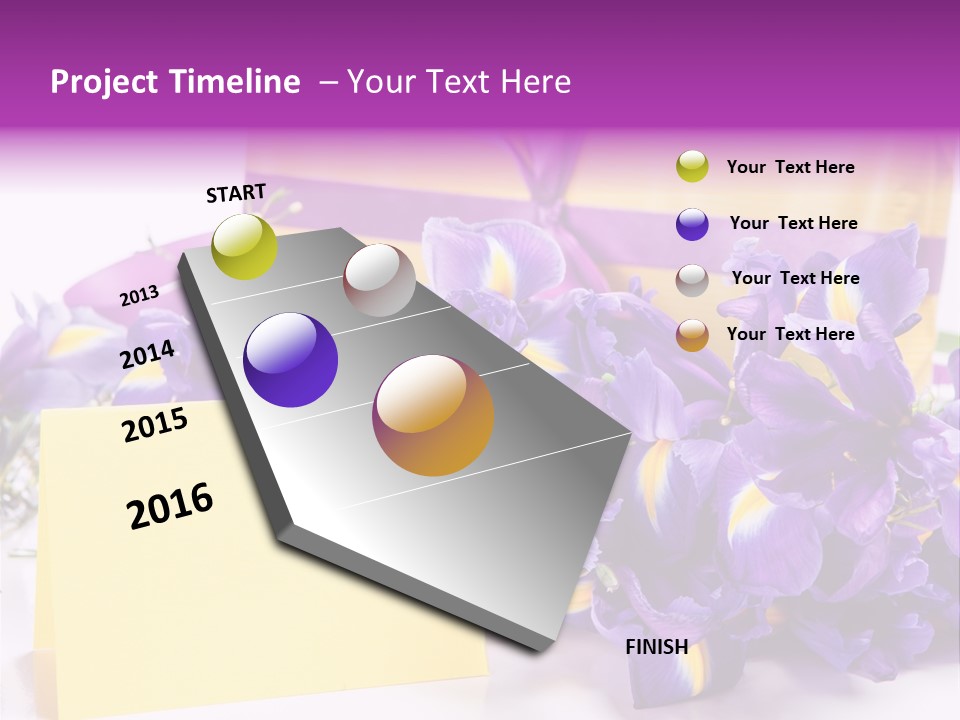 Project Timeline – Your Text Here

START

2013

2014

2015

2016

FINISH

Your Text Here

Your Text Here

Your Text Here

Your Text Here